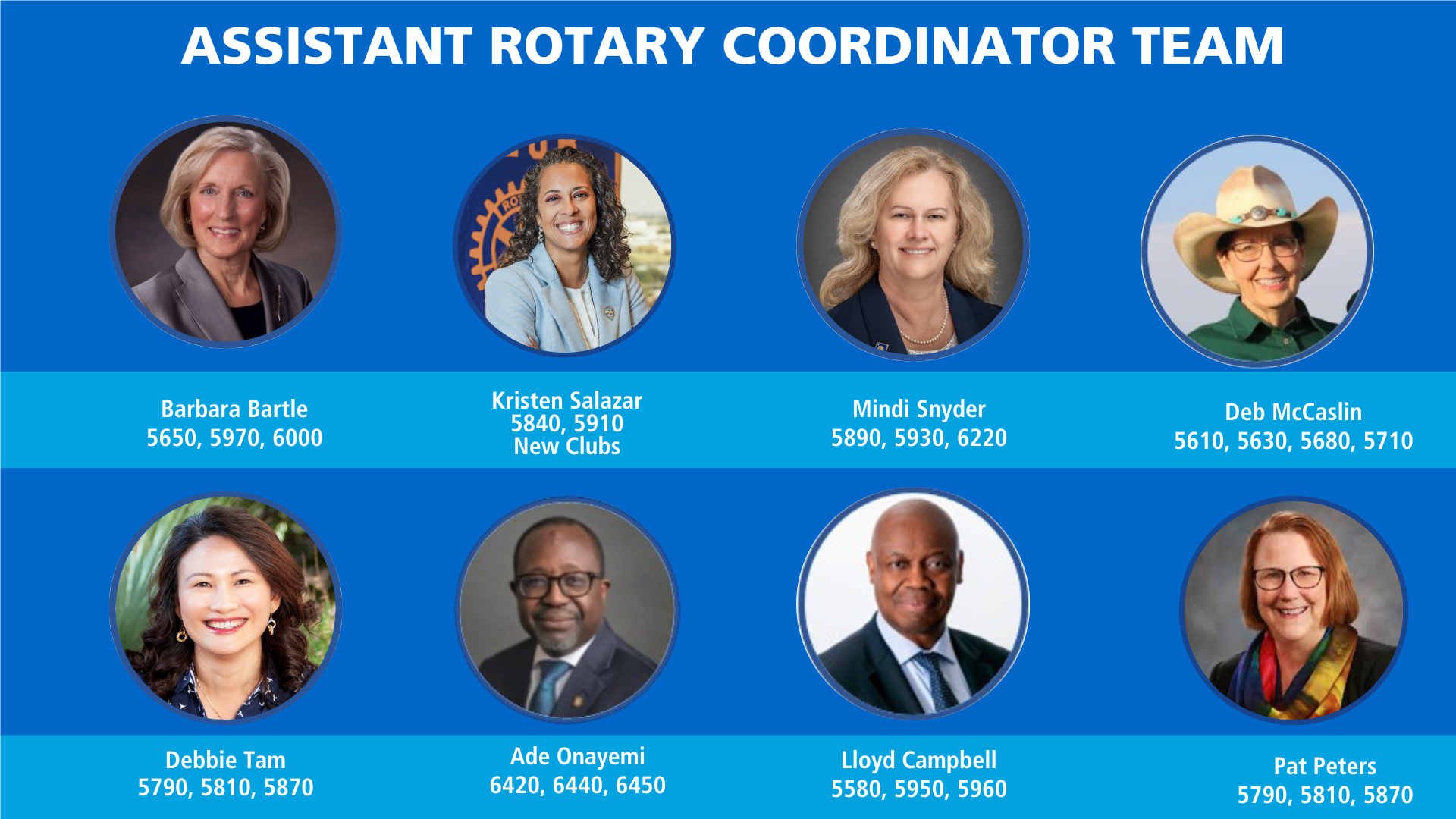 ASSISTANT ROTARY COORDINATOR TEAM

Barbara Bartle
5650, 5970, 6000

Kristen Salazar
5840, 5910
New Clubs

Mindi Snyder
5890, 5930, 6220

Deb McCaslin
5610, 5630, 5680, 5710

Debbie Tam
5790, 5810, 5870

Ade Onayemi
6420, 6440, 6450

Lloyd Campbell
5580, 5950, 5960

Pat Peters
5790, 5810, 5870